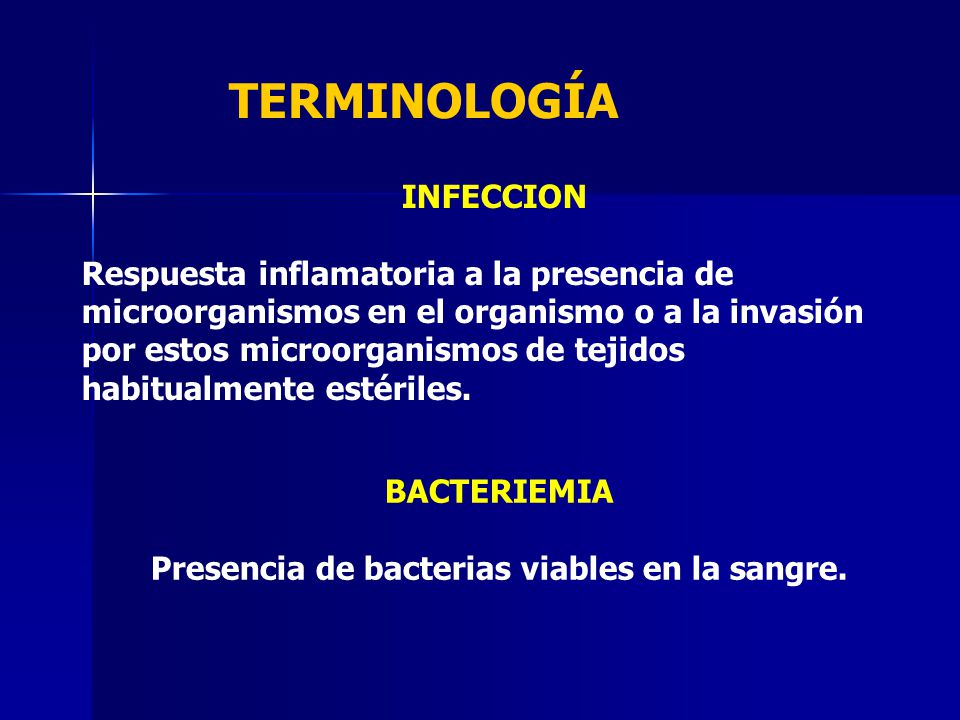 TERMINOLOGÍA

INFECCION

Respuesta inflamatoria a la presencia de microorganismos en el organismo o a la invasión por estos microorganismos de tejidos habitualmente estériles.

BACTERIEMIA

Presencia de bacterias viables en la sangre.